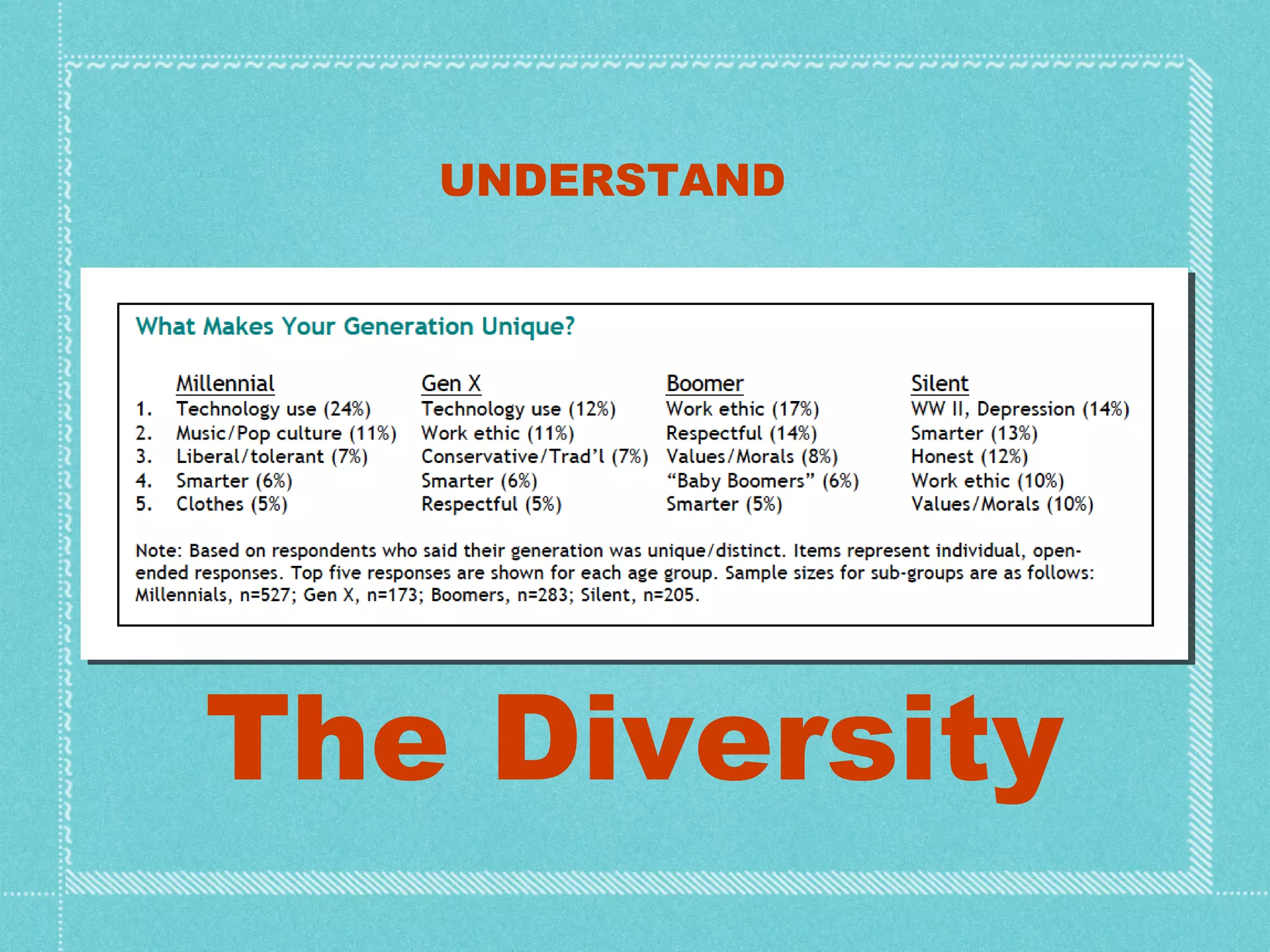 UNDERSTAND

What Makes Your Generation Unique?

| | Millennial | Gen X | Boomer | Silent |
|---|---|---|---|---|
| 1. | Technology use (24%) | Technology use (12%) | Work ethic (17%) | WW II, Depression (14%) |
| 2. | Music/Pop culture (11%) | Work ethic (11%) | Respectful (14%) | Smarter (13%) |
| 3. | Liberal/tolerant (7%) | Conservative/Trad'l (7%) | Values/Morals (8%) | Honest (12%) |
| 4. | Smarter (6%) | Smarter (6%) | "Baby Boomers" (6%) | Work ethic (10%) |
| 5. | Clothes (5%) | Respectful (5%) | Smarter (5%) | Values/Morals (10%) |

Note: Based on respondents who said their generation was unique/distinct. Items represent individual, open-ended responses. Top five responses are shown for each age group. Sample sizes for sub-groups are as follows: Millennials, n=527; Gen X, n=173; Boomers, n=283; Silent, n=205.

The Diversity